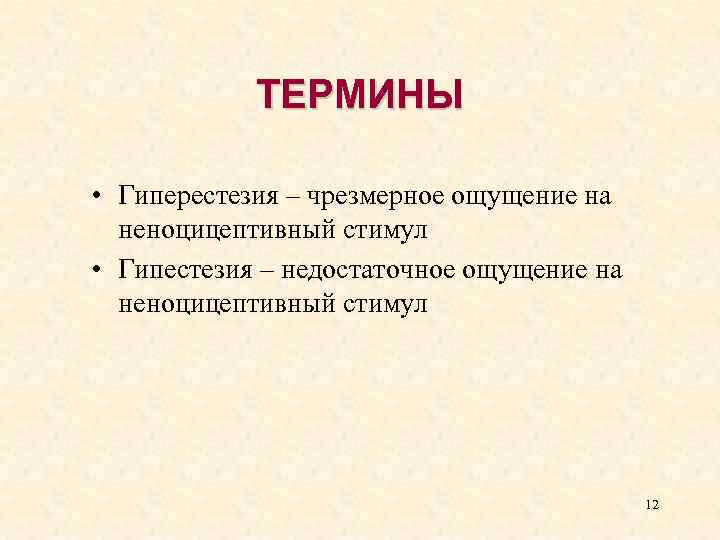 ТЕРМИНЫ

• Гиперестезия – чрезмерное ощущение на неноцицептивный стимул

• Гипестезия – недостаточное ощущение на неноцицептивный стимул

12